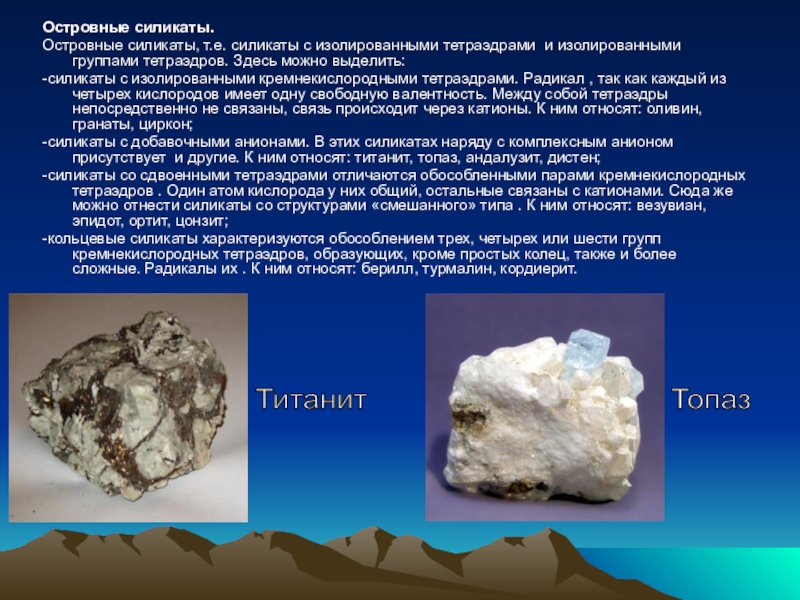 Островные силикаты.

Островные силикаты, т.е. силикаты с изолированными тетраэдрами и изолированными группами тетраэдров. Здесь можно выделить:

-силикаты с изолированными кремнекислородными тетраэдрами. Радикал , так как каждый из четырех кислородов имеет одну свободную валентность. Между собой тетраэдры непосредственно не связаны, связь происходит через катионы. К ним относят: оливин, гранаты, циркон;

-силикаты с добавочными анионами. В этих силикатах наряду с комплексным анионом присутствует и другие. К ним относят: титанит, топаз, андалузит, дистен;

-силикаты со сдвоенными тетраэдрами отличаются обособленными парами кремнекислородных тетраэдров . Один атом кислорода у них общий, остальные связаны с катионами. Сюда же можно отнести силикаты со структурами «смешанного» типа . К ним относят: везувиан, эпидот, ортит, цонзит;

-кольцевые силикаты характеризуются обособлением трех, четырех или шести групп кремнекислородных тетраэдров, образующих, кроме простых колец, также и более сложные. Радикалы их . К ним относят: берилл, турмалин, кордиерит.

Титанит

Топаз